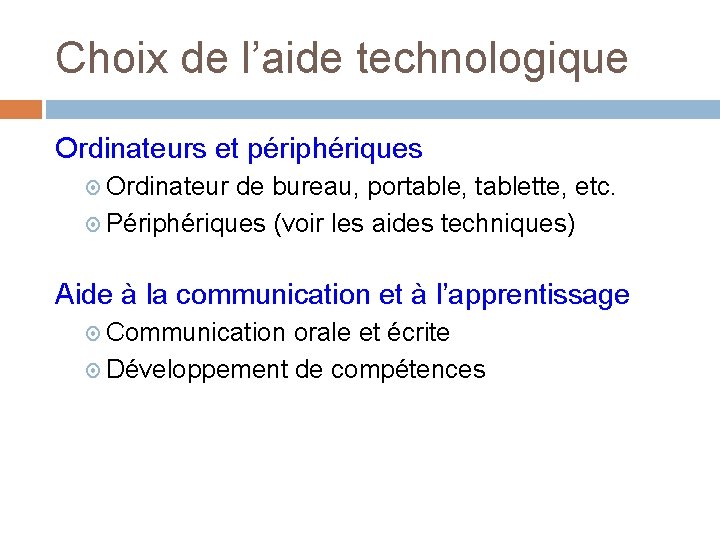 Choix de l’aide technologique

Ordinateurs et périphériques

Ordinateur de bureau, portable, tablette, etc.

Périphériques (voir les aides techniques)

Aide à la communication et à l’apprentissage

Communication orale et écrite

Développement de compétences